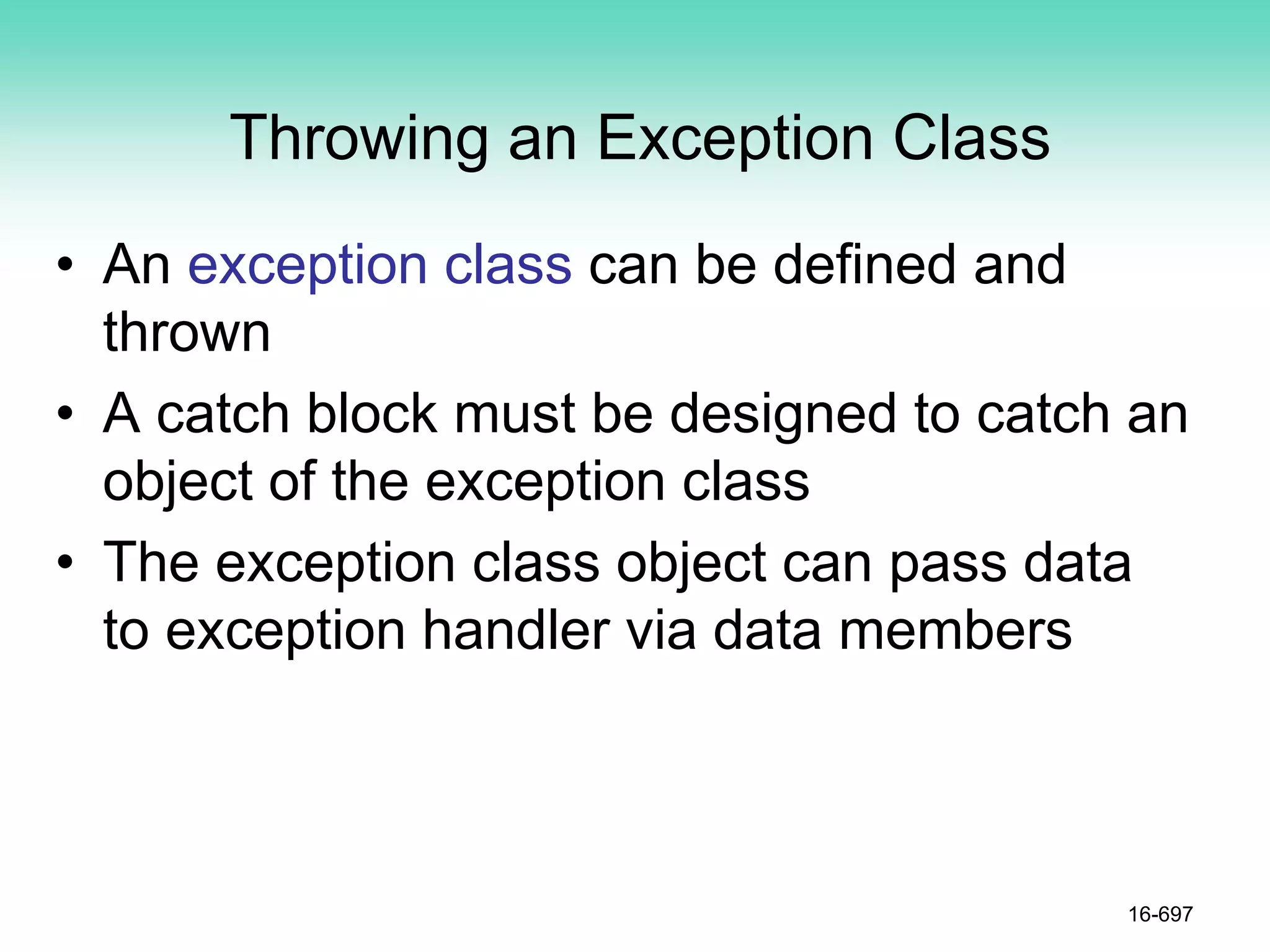 Throwing an Exception Class

• An exception class can be defined and thrown

• A catch block must be designed to catch an object of the exception class

• The exception class object can pass data to exception handler via data members

16-697